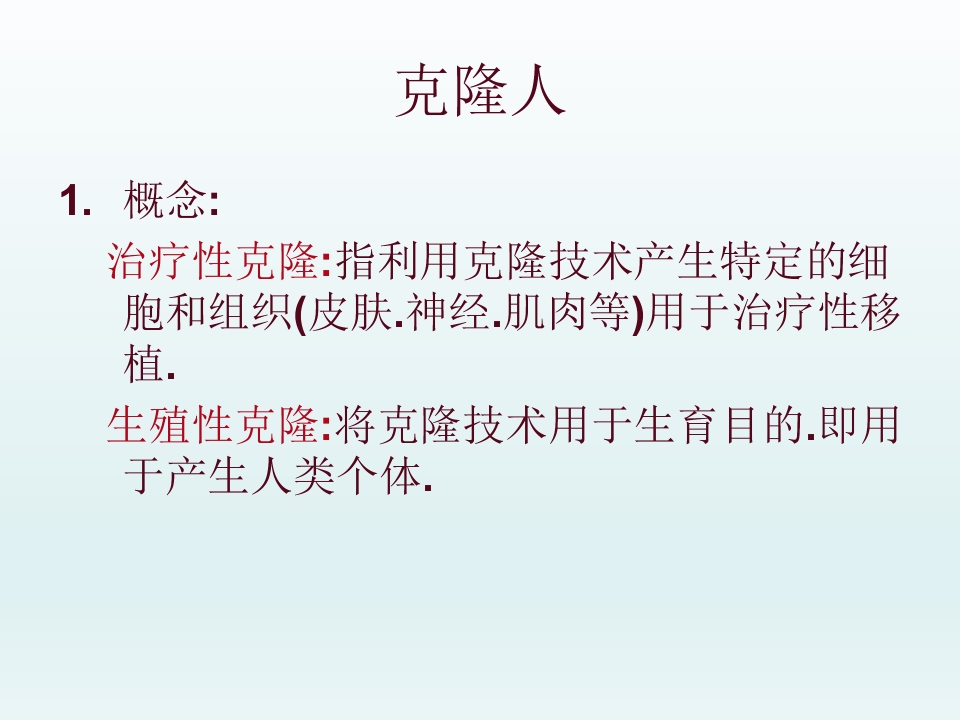 克隆人

1. 概念:

治疗性克隆:指利用克隆技术产生特定的细胞和组织(皮肤.神经.肌肉等)用于治疗性移植.

生殖性克隆:将克隆技术用于生育目的.即用于产生人类个体.